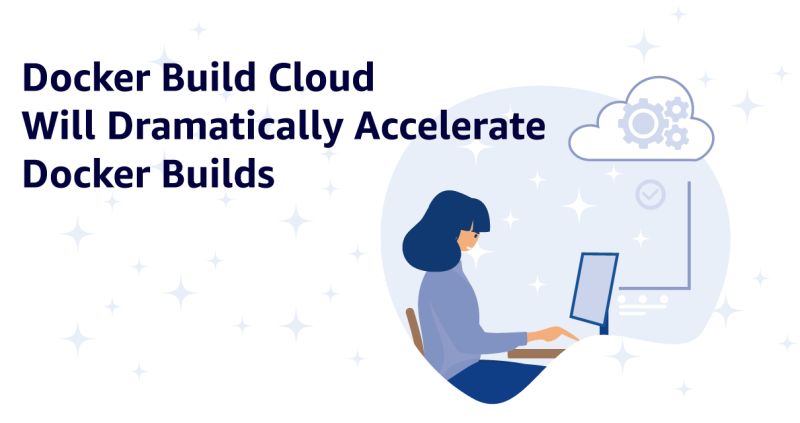 Docker Build Cloud Will Dramatically Accelerate Docker Builds